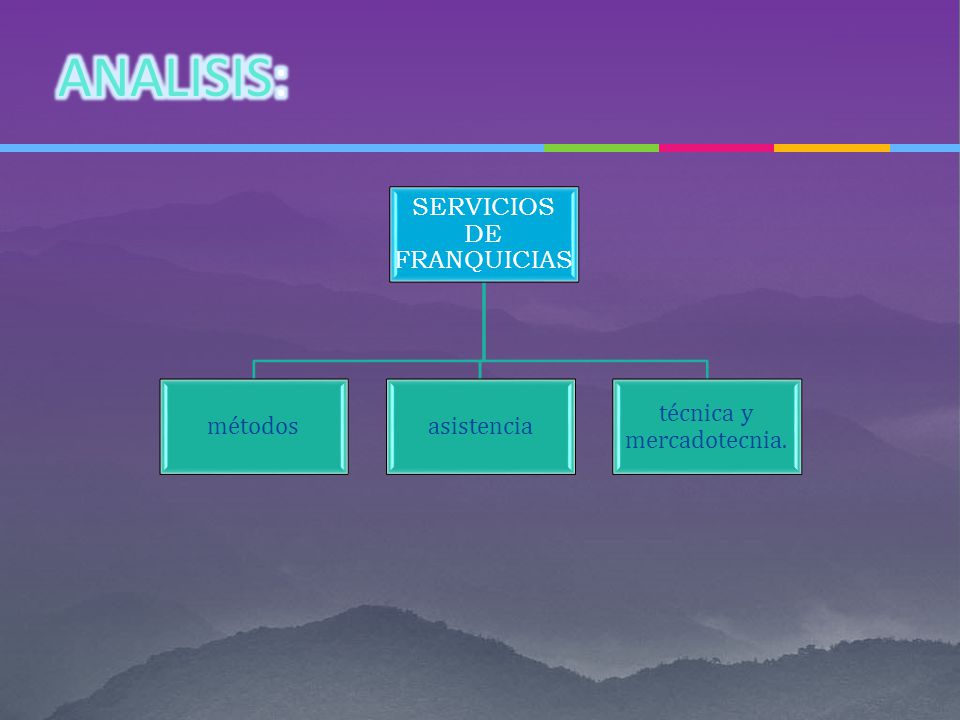 ANALISIS:

SERVICIOS DE FRANQUICIAS

métodos

asistencia

técnica y mercadotecnia.